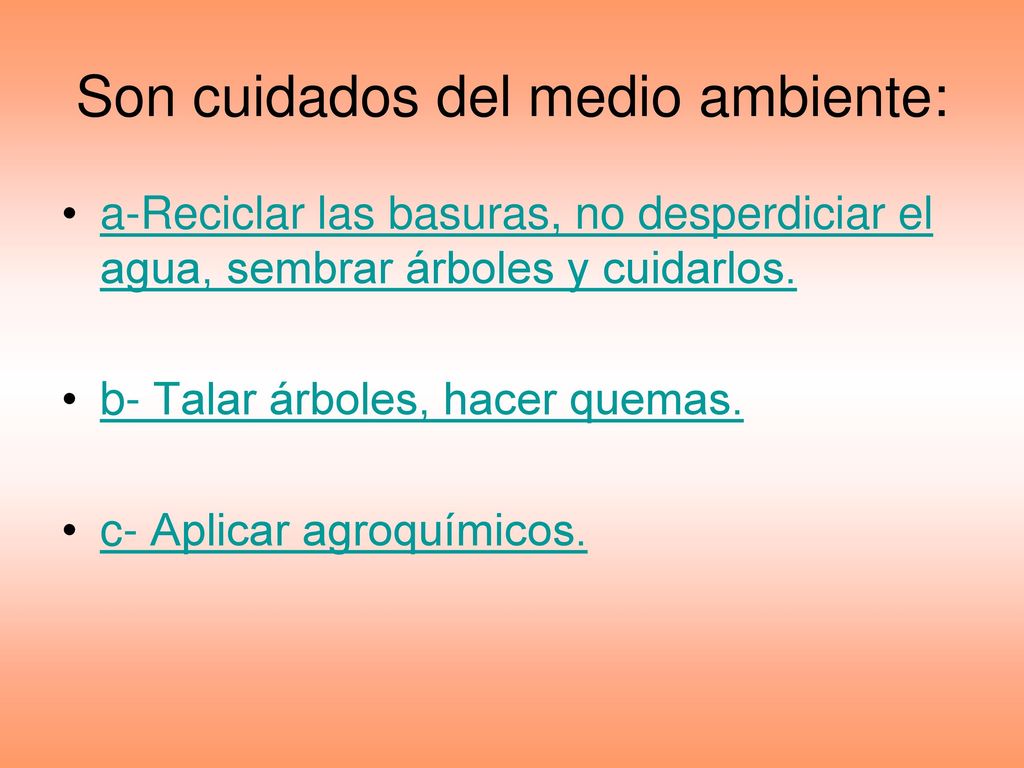 Son cuidados del medio ambiente:

• a-Reciclar las basuras, no desperdiciar el agua, sembrar árboles y cuidarlos.

• b- Talar árboles, hacer quemas.

• c- Aplicar agroquímicos.